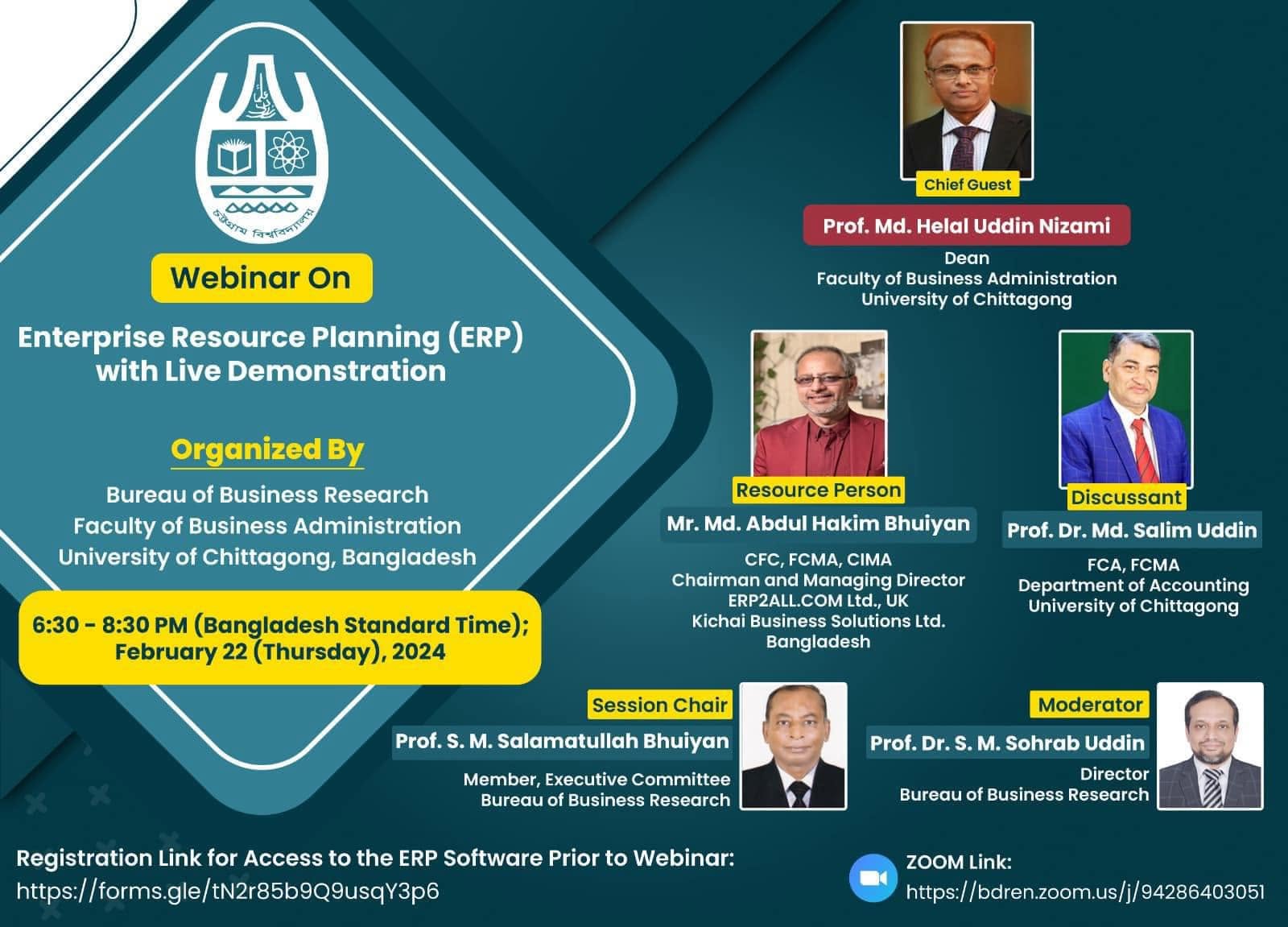 চট্টগ্রাম বিশ্ববিদ্যালয়

Webinar On

Enterprise Resource Planning (ERP) with Live Demonstration

Organized By

Bureau of Business Research
Faculty of Business Administration
University of Chittagong, Bangladesh

6:30 - 8:30 PM (Bangladesh Standard Time); February 22 (Thursday), 2024

Chief Guest

Prof. Md. Helal Uddin Nizami

Dean
Faculty of Business Administration
University of Chittagong

Resource Person

Mr. Md. Abdul Hakim Bhuiyan

CFC, FCMA, CIMA
Chairman and Managing Director
ERP2ALL.COM Ltd., UK
Kichai Business Solutions Ltd.
Bangladesh

Discussant

Prof. Dr. Md. Salim Uddin

FCA, FCMA
Department of Accounting
University of Chittagong

Session Chair

Prof. S. M. Salamatullah Bhuiyan

Member, Executive Committee
Bureau of Business Research

Moderator

Prof. Dr. S. M. Sohrab Uddin

Director
Bureau of Business Research

Registration Link for Access to the ERP Software Prior to Webinar:
https://forms.gle/tN2r85b9Q9usqY3p6

ZOOM Link:
https://bdren.zoom.us/j/94286403051